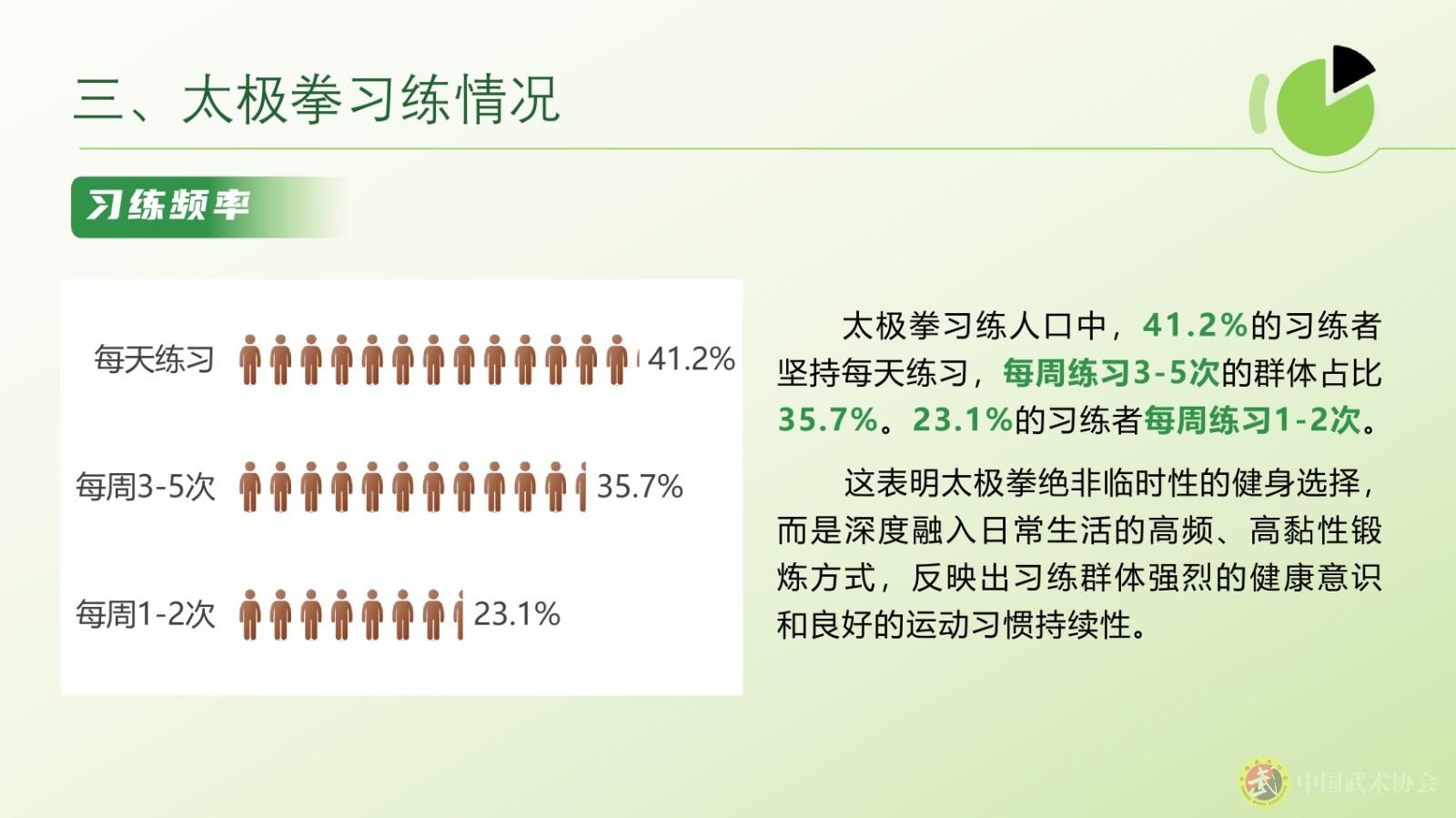 三、太极拳习练情况

习练频率

每天练习 41.2%

每周3-5次 35.7%

每周1-2次 23.1%

太极拳习练人口中，41.2%的习练者坚持每天练习，每周练习3-5次的群体占比35.7%。23.1%的习练者每周练习1-2次。

这表明太极拳绝非临时性的健身选择，而是深度融入日常生活的高频、高黏性锻炼方式，反映出习练群体强烈的健康意识和良好的运动习惯持续性。

中国武术协会